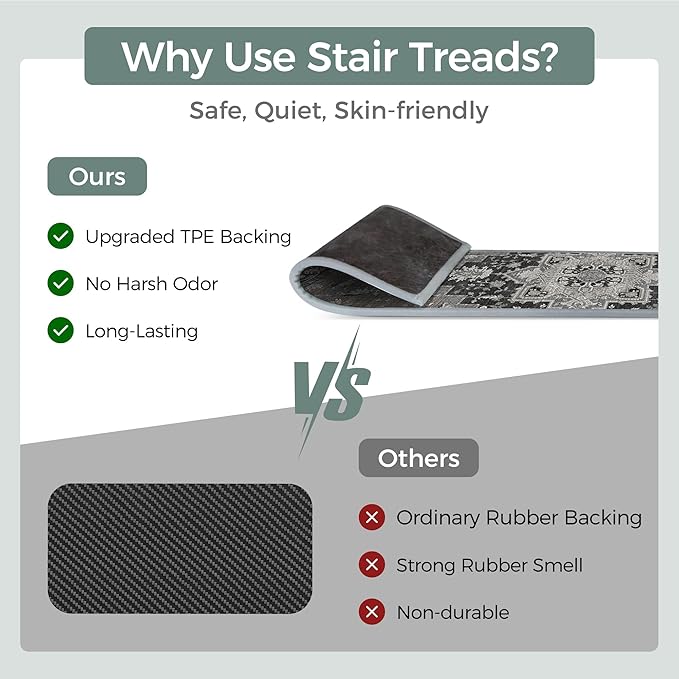 Why Use Stair Treads?

Safe, Quiet, Skin-friendly

Ours

Upgraded TPE Backing

No Harsh Odor

Long-Lasting

VS

Others

Ordinary Rubber Backing

Strong Rubber Smell

Non-durable